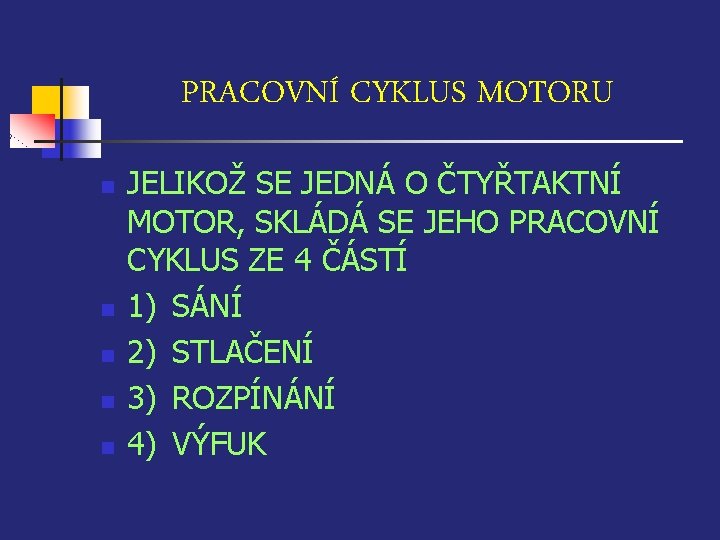 PRACOVNÍ CYKLUS MOTORU

JELIKOŽ SE JEDNÁ O ČTYŘTAKTNÍ MOTOR, SKLÁDÁ SE JEHO PRACOVNÍ CYKLUS ZE 4 ČÁSTÍ

1) SÁNÍ

2) STLAČENÍ

3) ROZPÍNÁNÍ

4) VÝFUK